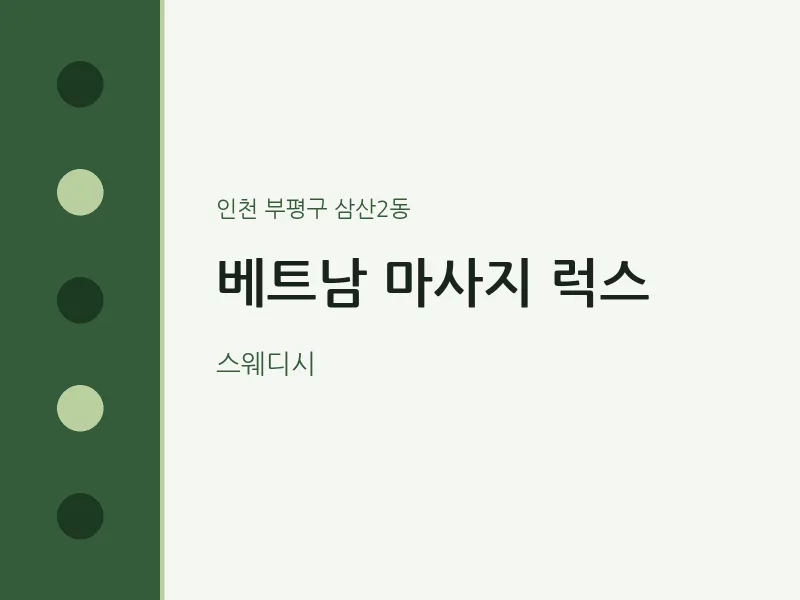 인천 부평구 삼산2동

베트남 마사지 럭스

스웨디시